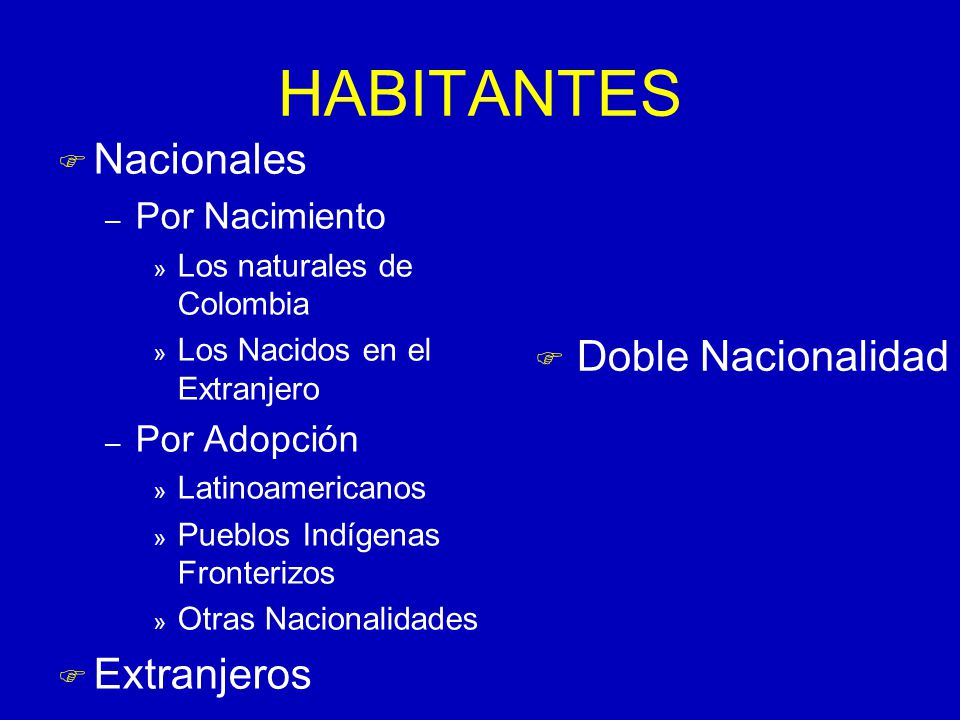 HABITANTES

Nacionales

– Por Nacimiento

» Los naturales de Colombia

» Los Nacidos en el Extranjero

– Por Adopción

» Latinoamericanos

» Pueblos Indígenas Fronterizos

» Otras Nacionalidades

Extranjeros

Doble Nacionalidad